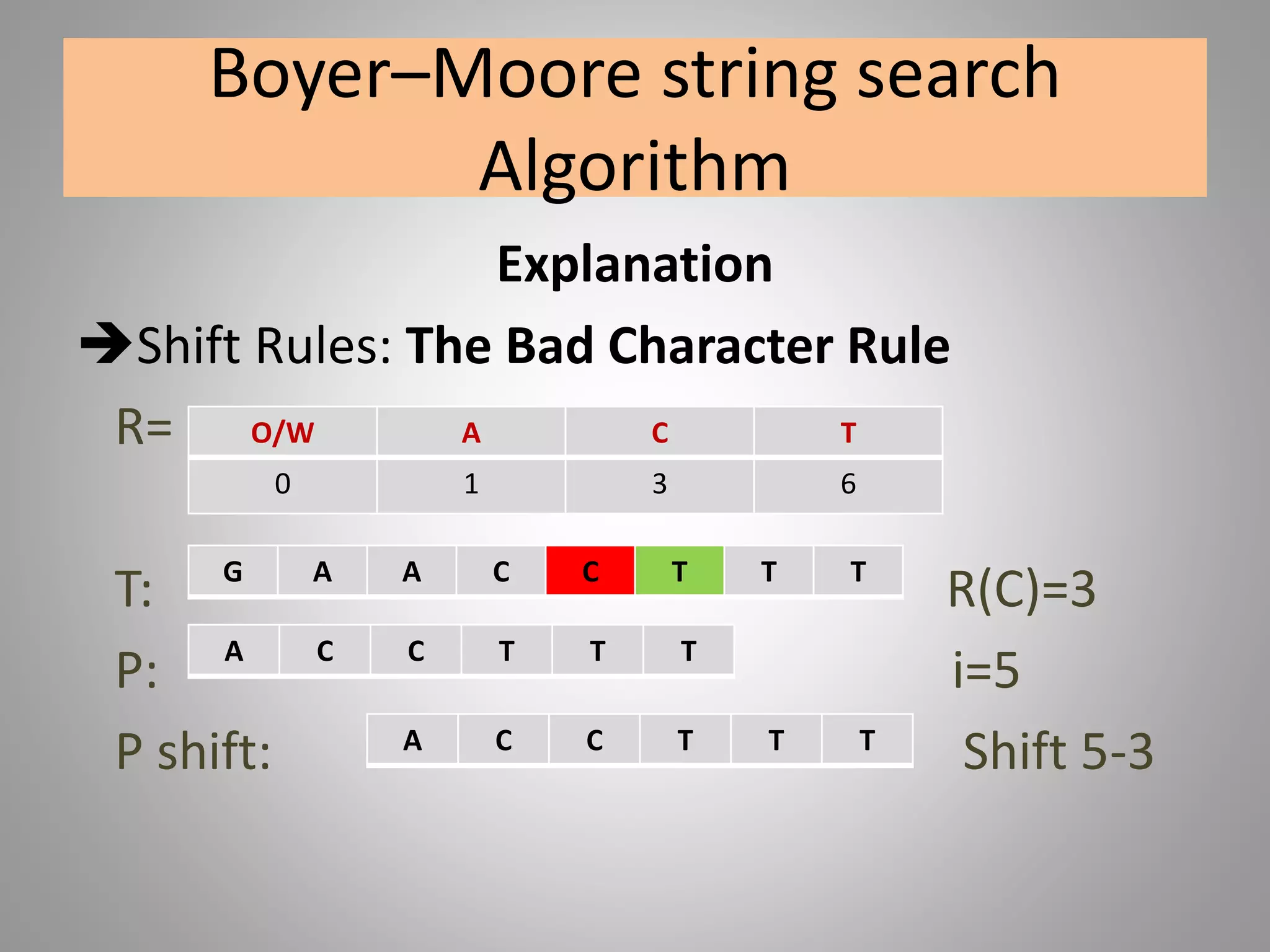 Boyer–Moore string search Algorithm

Explanation

➔Shift Rules: The Bad Character Rule

R=

| O/W | A | C | T |
|---|---|---|---|
| 0 | 1 | 3 | 6 |

T:

| G | A | A | C | C | T | T | T |
|---|---|---|---|---|---|---|---|

R(C)=3

P:

| A | C | C | T | T | T |
|---|---|---|---|---|---|

i=5

P shift:

| A | C | C | T | T | T |
|---|---|---|---|---|---|

Shift 5-3